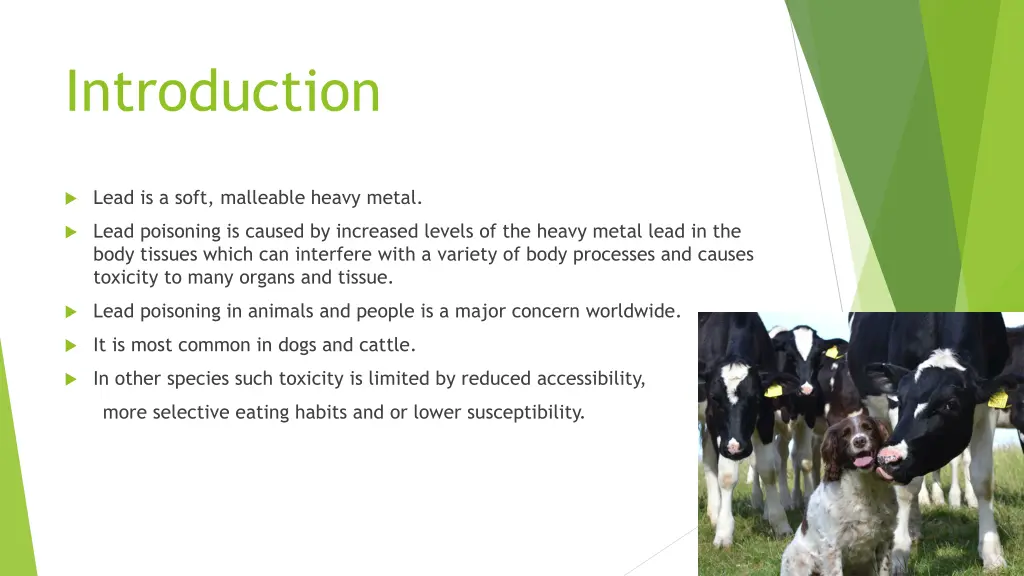 Introduction

Lead is a soft, malleable heavy metal.

Lead poisoning is caused by increased levels of the heavy metal lead in the body tissues which can interfere with a variety of body processes and causes toxicity to many organs and tissue.

Lead poisoning in animals and people is a major concern worldwide.

It is most common in dogs and cattle.

In other species such toxicity is limited by reduced accessibility, more selective eating habits and or lower susceptibility.